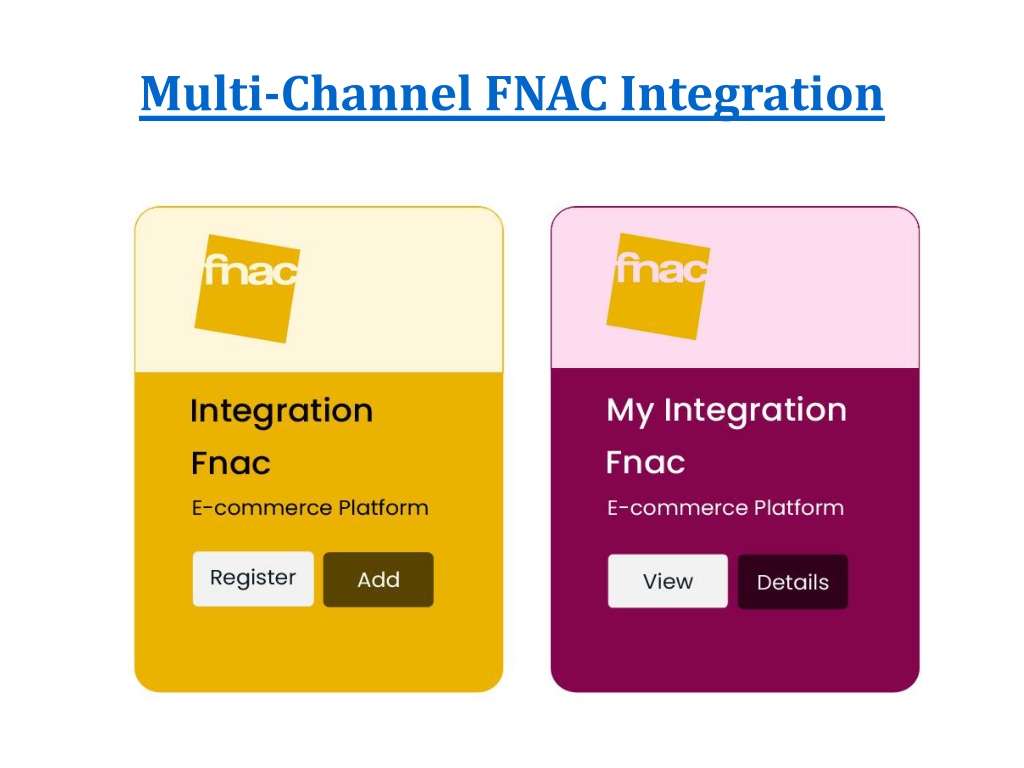 Multi-Channel FNAC Integration

fnac

Integration

Fnac

E-commerce Platform

Register Add

fnac

My Integration

Fnac

E-commerce Platform

View Details